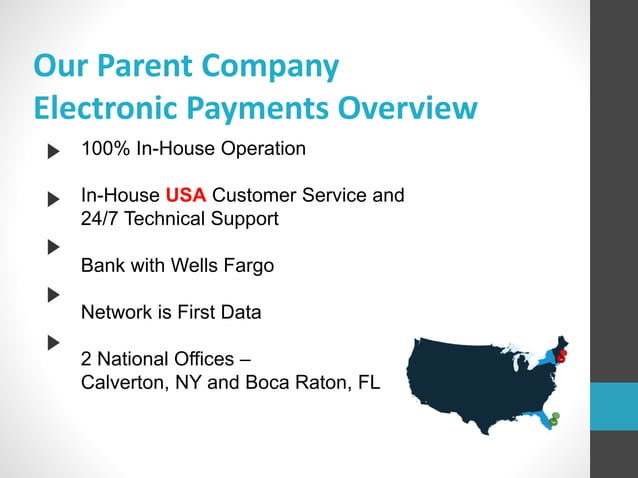 Our Parent Company
Electronic Payments Overview

100% In-House Operation

In-House USA Customer Service and 24/7 Technical Support

Bank with Wells Fargo

Network is First Data

2 National Offices –
Calverton, NY and Boca Raton, FL